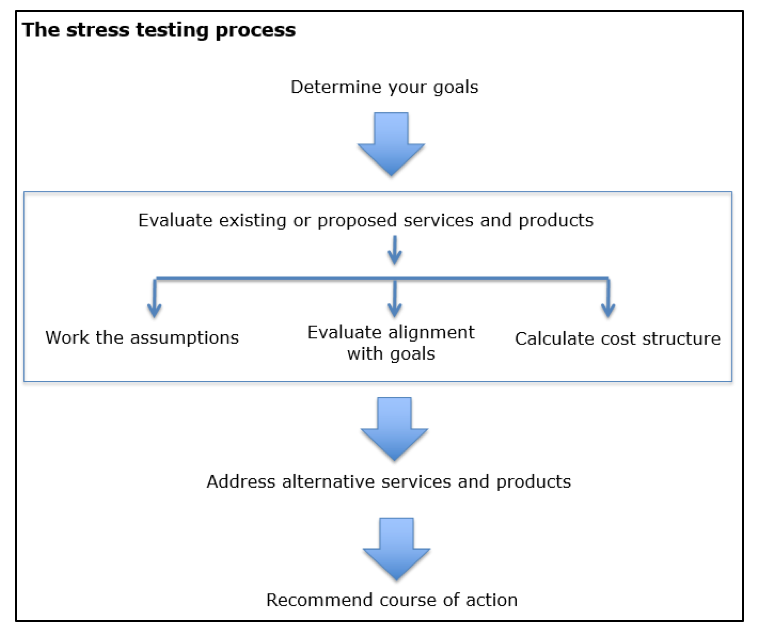 The stress testing process

Determine your goals

Evaluate existing or proposed services and products

Work the assumptions

Evaluate alignment with goals

Calculate cost structure

Address alternative services and products

Recommend course of action